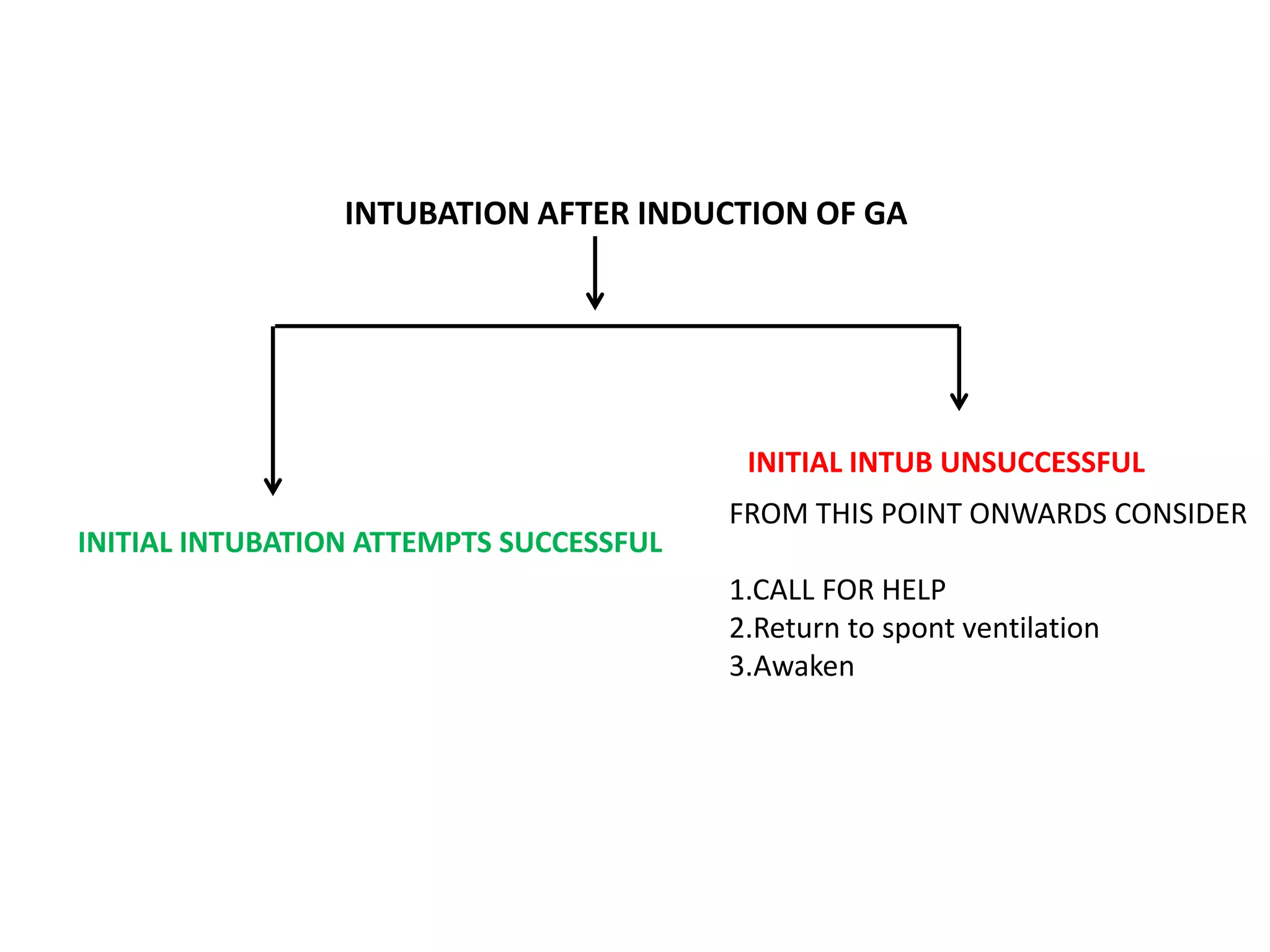 INTUBATION AFTER INDUCTION OF GA

INITIAL INTUBATION ATTEMPTS SUCCESSFUL

INITIAL INTUB UNSUCCESSFUL

FROM THIS POINT ONWARDS CONSIDER

1.CALL FOR HELP
2.Return to spont ventilation
3.Awaken